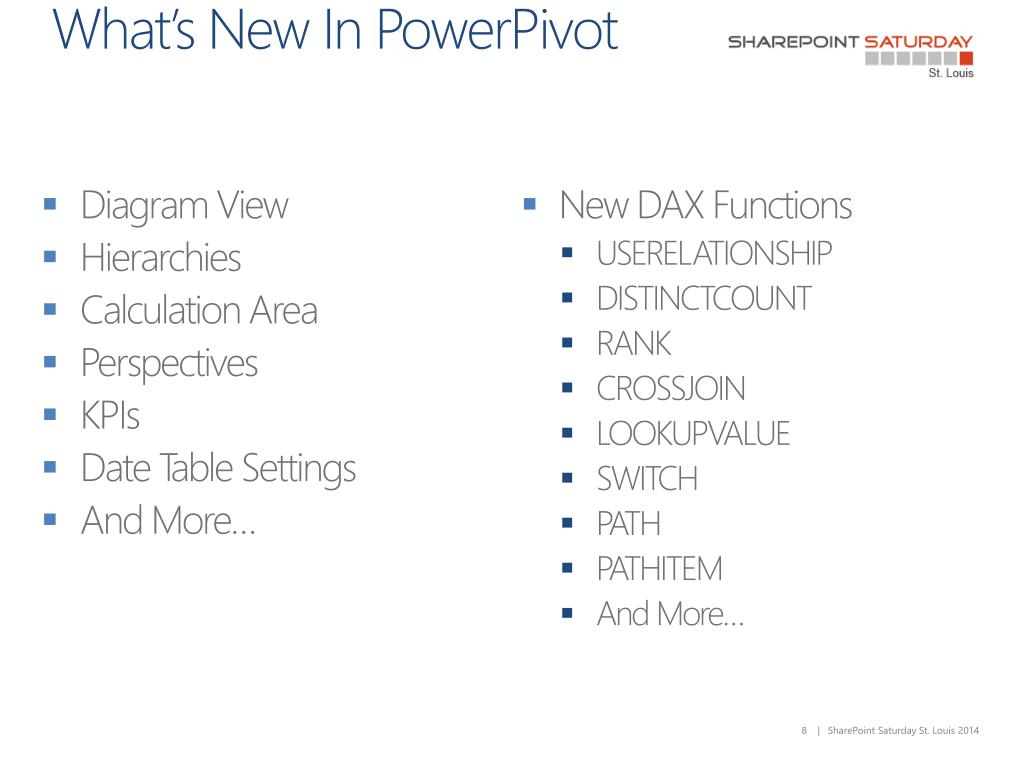 What's New In PowerPivot

SHAREPOINT SATURDAY
St. Louis

- Diagram View
- Hierarchies
- Calculation Area
- Perspectives
- KPIs
- Date Table Settings
- And More…

- New DAX Functions
  - USERELATIONSHIP
  - DISTINCTCOUNT
  - RANK
  - CROSSJOIN
  - LOOKUPVALUE
  - SWITCH
  - PATH
  - PATHITEM
  - And More…

8 | SharePoint Saturday St. Louis 2014